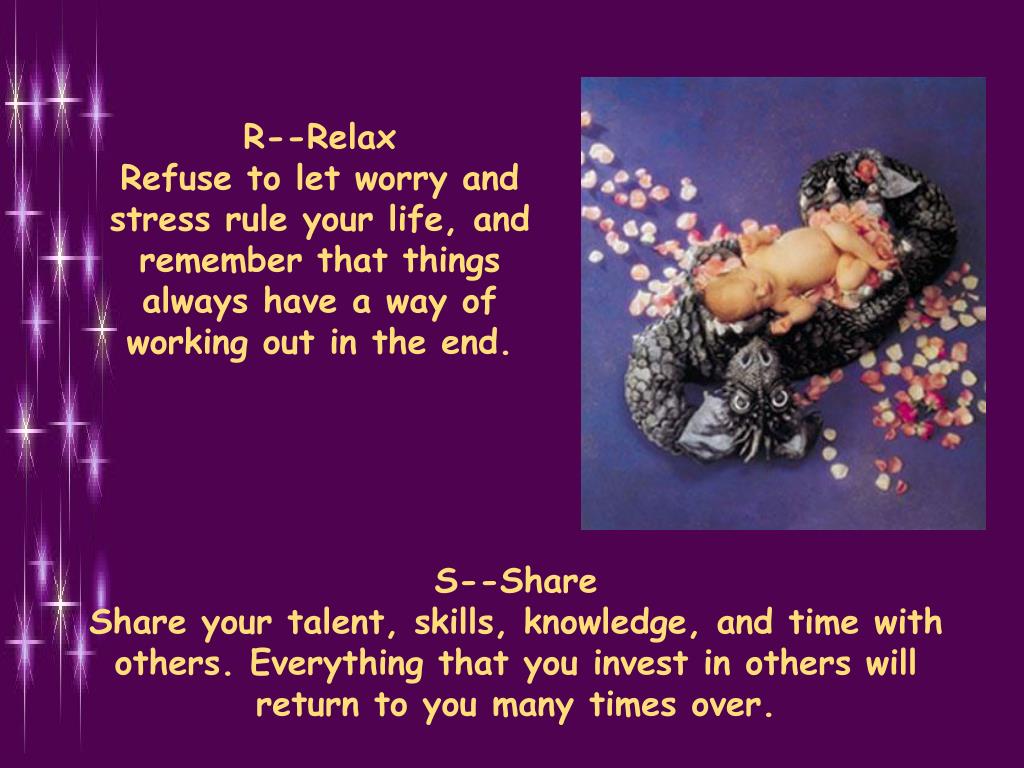 R--Relax
Refuse to let worry and stress rule your life, and remember that things always have a way of working out in the end.

S--Share
Share your talent, skills, knowledge, and time with others. Everything that you invest in others will return to you many times over.